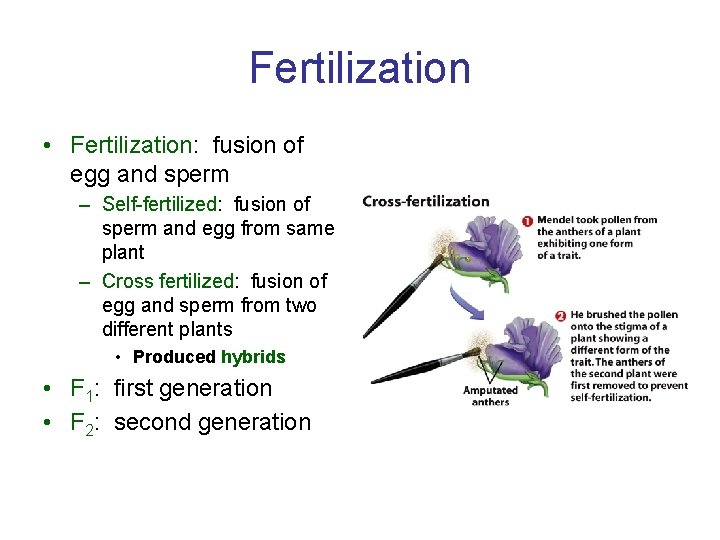 Fertilization

• Fertilization: fusion of egg and sperm
– Self-fertilized: fusion of sperm and egg from same plant
– Cross fertilized: fusion of egg and sperm from two different plants
• Produced hybrids
• $F_1$: first generation
• $F_2$: second generation

Cross-fertilization

1 Mendel took pollen from the anthers of a plant exhibiting one form of a trait.

2 He brushed the pollen onto the stigma of a plant showing a different form of the trait. The anthers of the second plant were first removed to prevent self-fertilization.

Amputated anthers